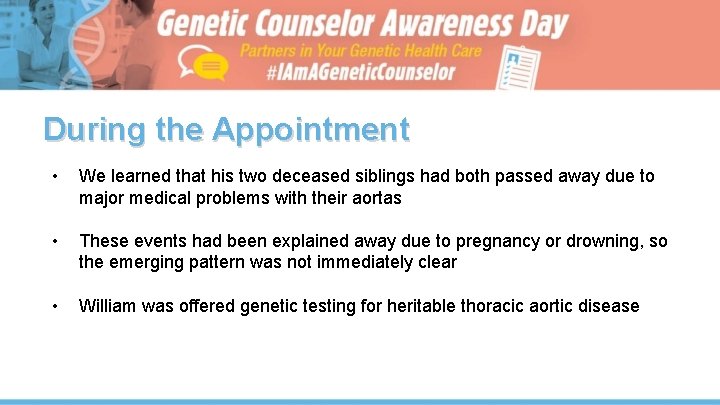 Genetic Counselor Awareness Day
Partners in Your Genetic Health Care
#IAmAGeneticCounselor

During the Appointment

• We learned that his two deceased siblings had both passed away due to major medical problems with their aortas

• These events had been explained away due to pregnancy or drowning, so the emerging pattern was not immediately clear

• William was offered genetic testing for heritable thoracic aortic disease